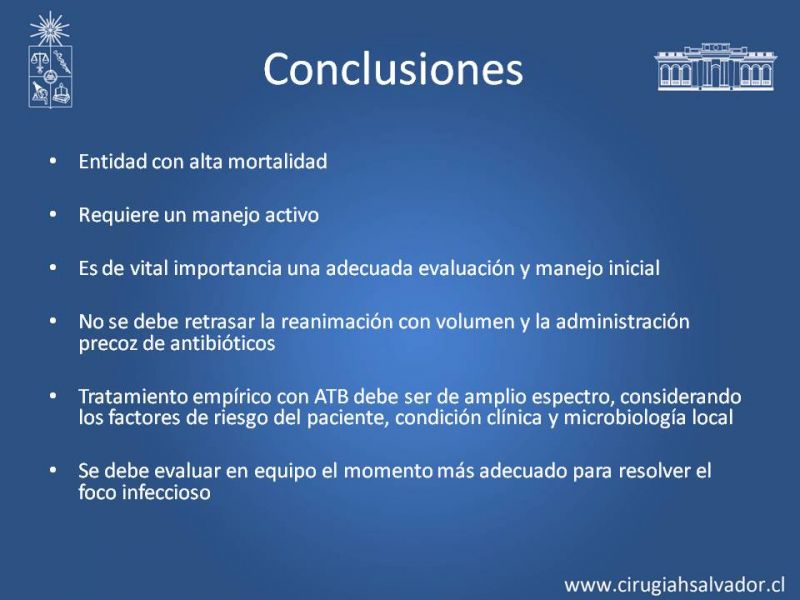 Conclusiones

• Entidad con alta mortalidad

• Requiere un manejo activo

• Es de vital importancia una adecuada evaluación y manejo inicial

• No se debe retrasar la reanimación con volumen y la administración precoz de antibióticos

• Tratamiento empírico con ATB debe ser de amplio espectro, considerando los factores de riesgo del paciente, condición clínica y microbiología local

• Se debe evaluar en equipo el momento más adecuado para resolver el foco infeccioso

www.cirugiahsalvador.cl